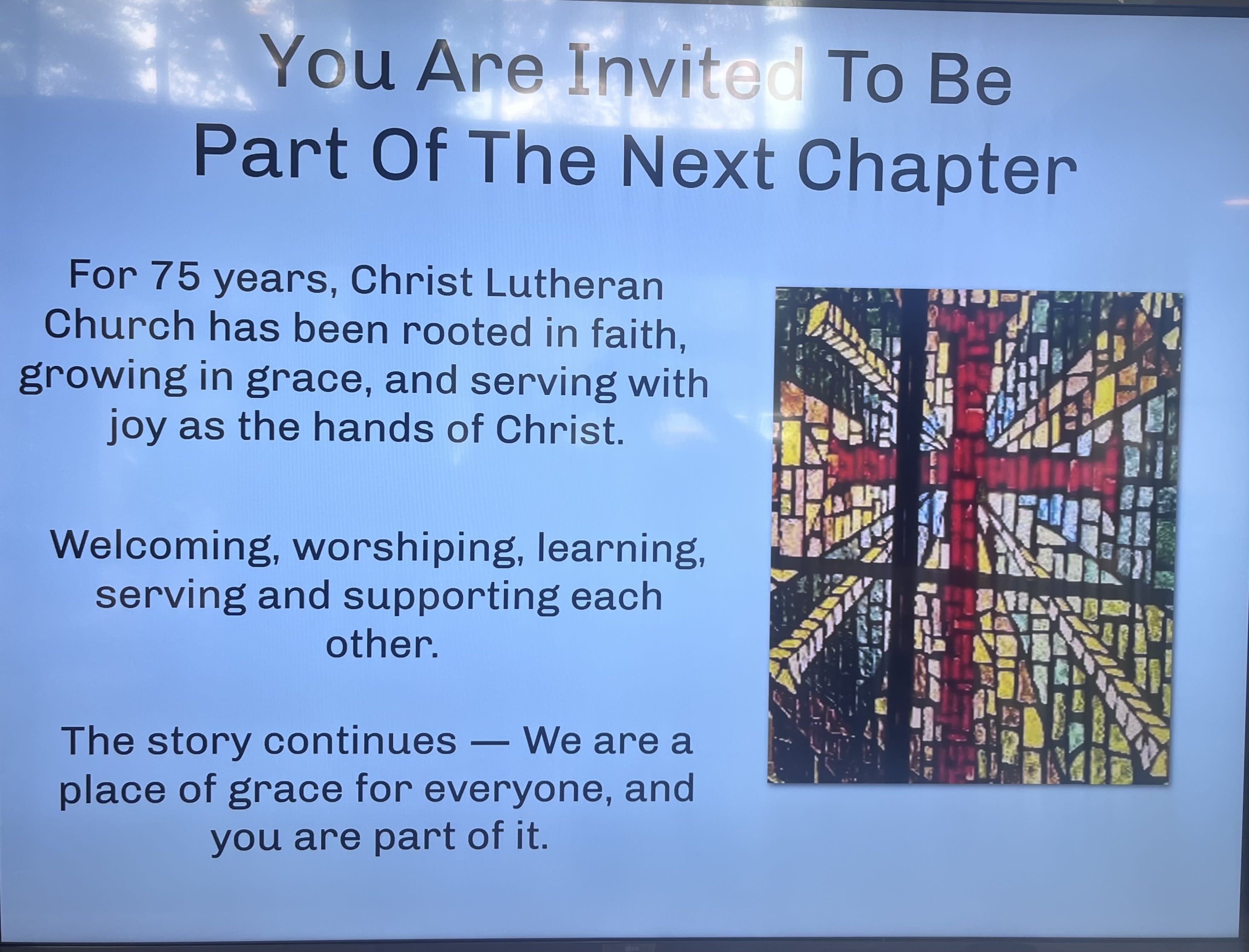 You Are Invited To Be
Part Of The Next Chapter

For 75 years, Christ Lutheran Church has been rooted in faith, growing in grace, and serving with joy as the hands of Christ.

Welcoming, worshiping, learning, serving and supporting each other.

The story continues — We are a place of grace for everyone, and you are part of it.